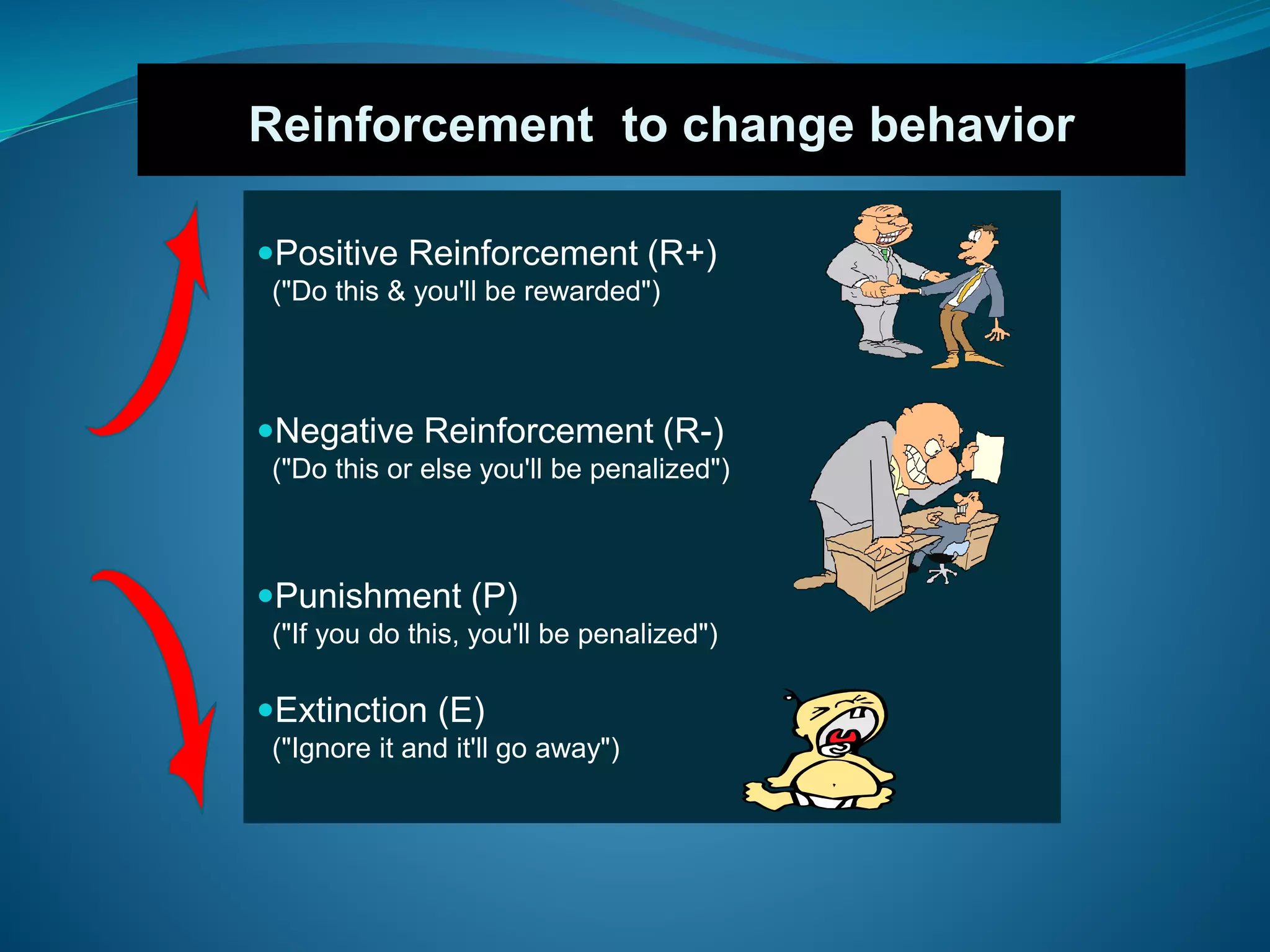 Reinforcement to change behavior

•Positive Reinforcement (R+)
("Do this & you'll be rewarded")

•Negative Reinforcement (R-)
("Do this or else you'll be penalized")

•Punishment (P)
("If you do this, you'll be penalized")

•Extinction (E)
("Ignore it and it'll go away")